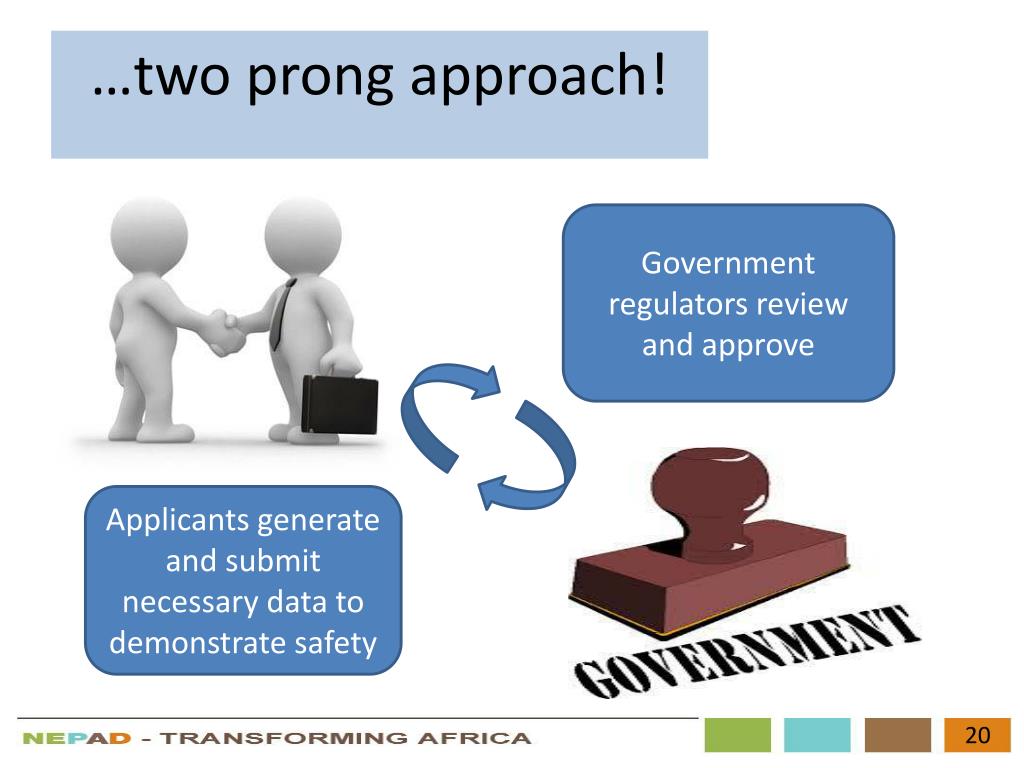 …two prong approach!

Government regulators review and approve

Applicants generate and submit necessary data to demonstrate safety

GOVERNMENT

NEPAD - TRANSFORMING AFRICA

20